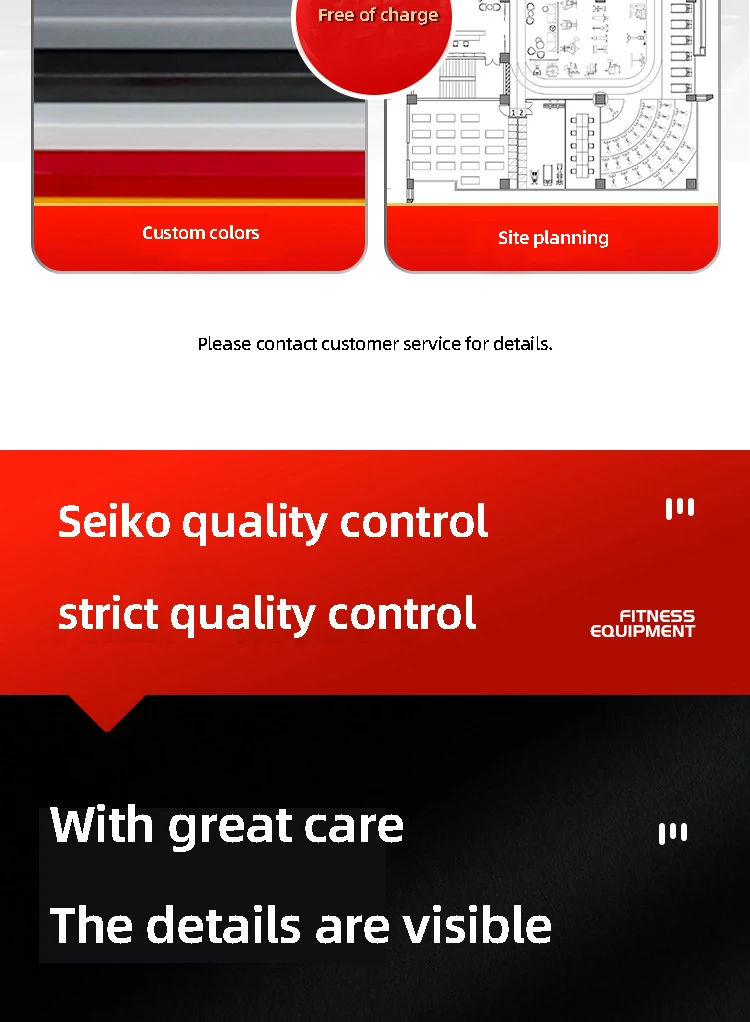 Free of charge

Custom colors

Site planning

Please contact customer service for details.

Seiko quality control

strict quality control

FITNESS EQUIPMENT

With great care

The details are visible